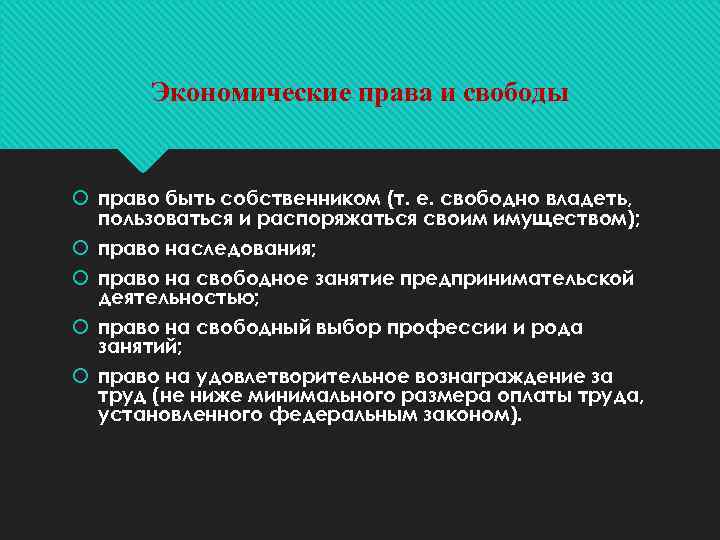 Экономические права и свободы

право быть собственником (т. е. свободно владеть, пользоваться и распоряжаться своим имуществом);

право наследования;

право на свободное занятие предпринимательской деятельностью;

право на свободный выбор профессии и рода занятий;

право на удовлетворительное вознаграждение за труд (не ниже минимального размера оплаты труда, установленного федеральным законом).